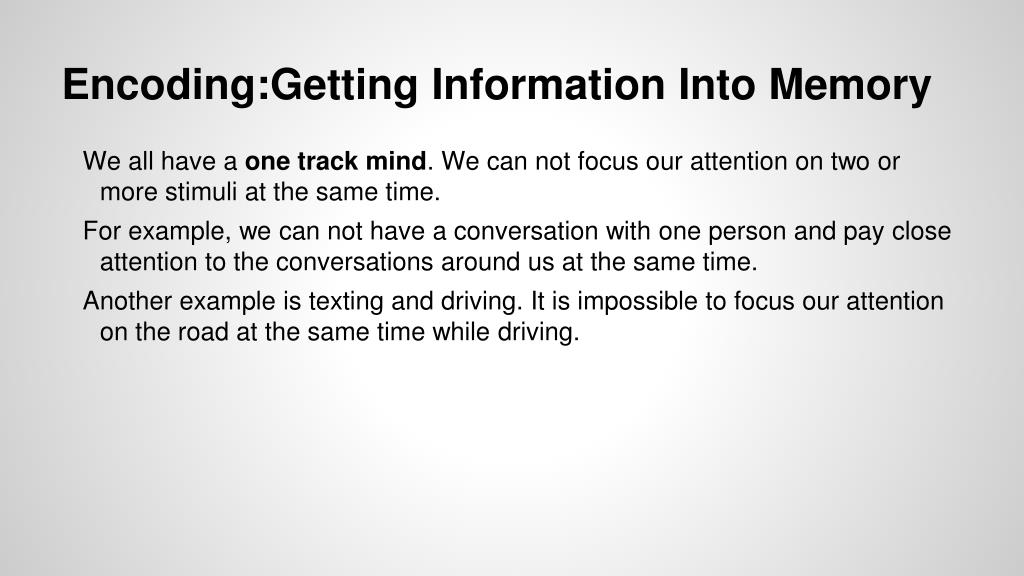 Encoding:Getting Information Into Memory

We all have a one track mind. We can not focus our attention on two or more stimuli at the same time.

For example, we can not have a conversation with one person and pay close attention to the conversations around us at the same time.

Another example is texting and driving. It is impossible to focus our attention on the road at the same time while driving.